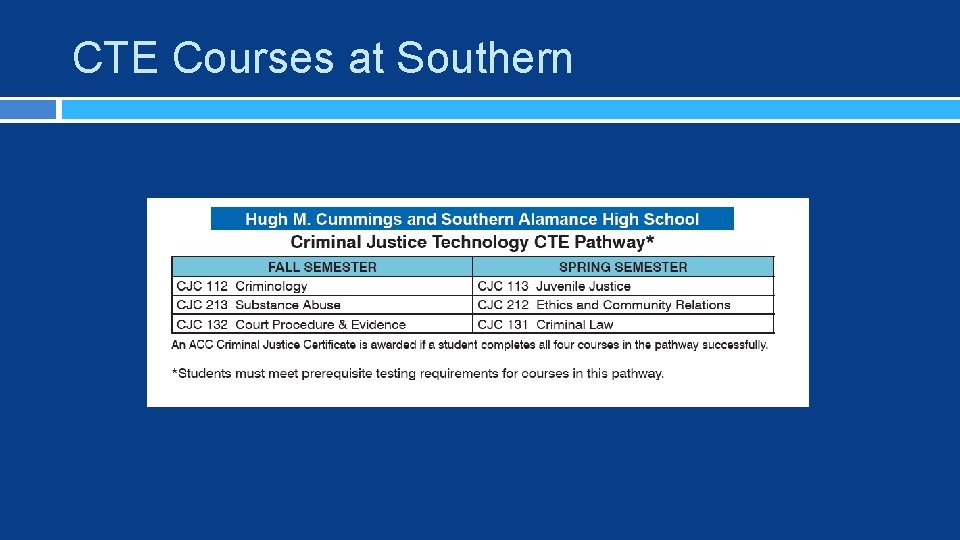 CTE Courses at Southern

Hugh M. Cummings and Southern Alamance High School
Criminal Justice Technology CTE Pathway*

| FALL SEMESTER | SPRING SEMESTER |
|---|---|
| CJC 112 Criminology | CJC 113 Juvenile Justice |
| CJC 213 Substance Abuse | CJC 212 Ethics and Community Relations |
| CJC 132 Court Procedure & Evidence | CJC 131 Criminal Law |

An ACC Criminal Justice Certificate is awarded if a student completes all four courses in the pathway successfully.

*Students must meet prerequisite testing requirements for courses in this pathway.